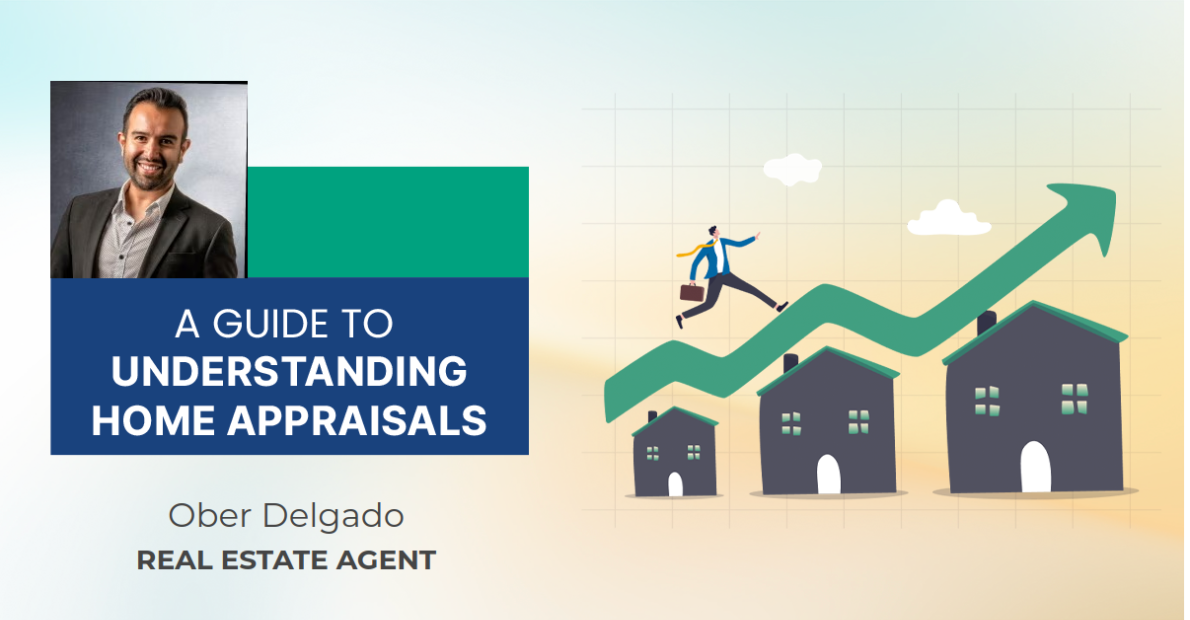 A GUIDE TO
UNDERSTANDING HOME APPRAISALS

Ober Delgado
REAL ESTATE AGENT